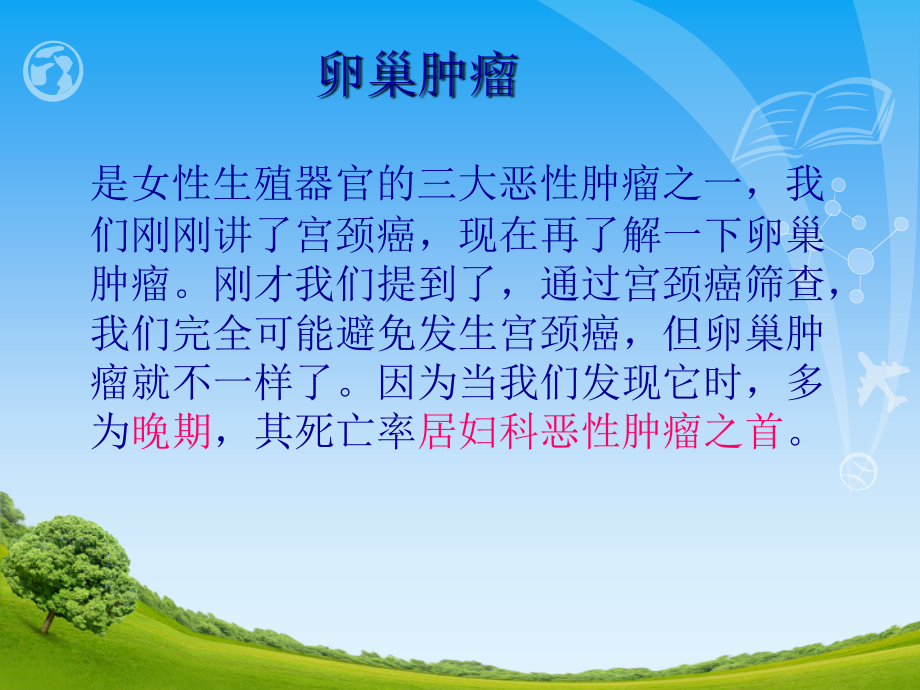 卵巢肿瘤

是女性生殖器官的三大恶性肿瘤之一，我们刚刚讲了宫颈癌，现在再了解一下卵巢肿瘤。刚才我们提到了，通过宫颈癌筛查，我们完全可能避免发生宫颈癌，但卵巢肿瘤就不一样了。因为当我们发现它时，多为晚期，其死亡率居妇科恶性肿瘤之首。